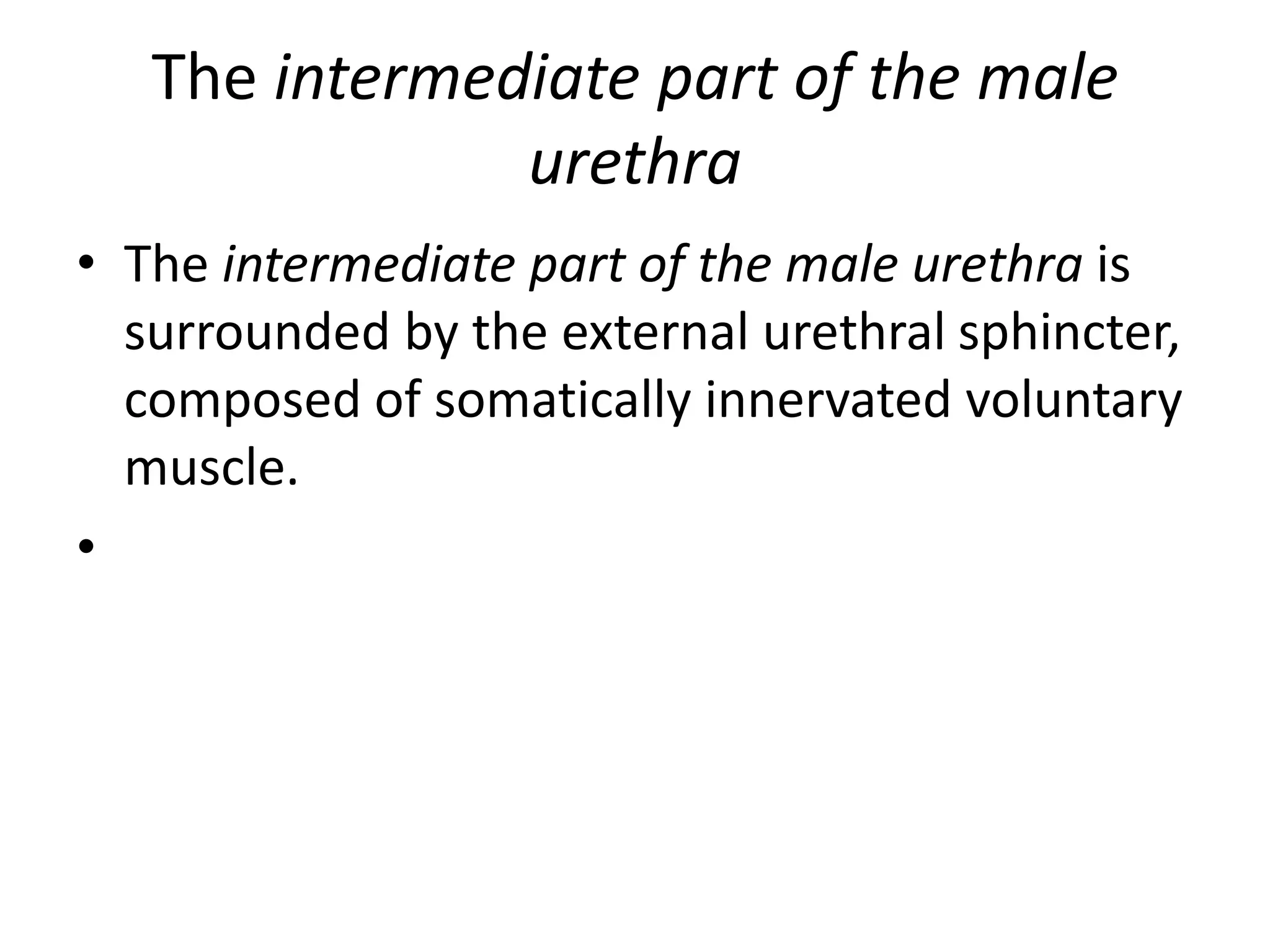 The intermediate part of the male urethra

• The intermediate part of the male urethra is surrounded by the external urethral sphincter, composed of somatically innervated voluntary muscle.

•